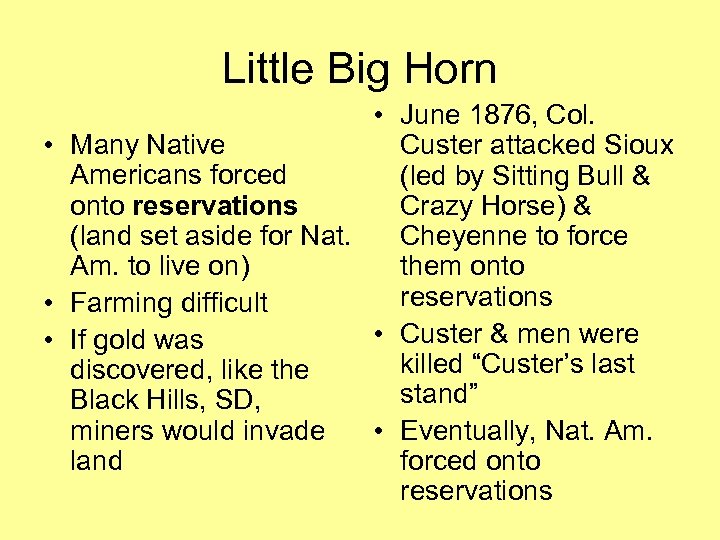 Little Big Horn

• Many Native Americans forced onto **reservations** (land set aside for Nat. Am. to live on)
• Farming difficult
• If gold was discovered, like the Black Hills, SD, miners would invade land

• June 1876, Col. Custer attacked Sioux (led by Sitting Bull & Crazy Horse) & Cheyenne to force them onto reservations
• Custer & men were killed “Custer’s last stand”
• Eventually, Nat. Am. forced onto reservations